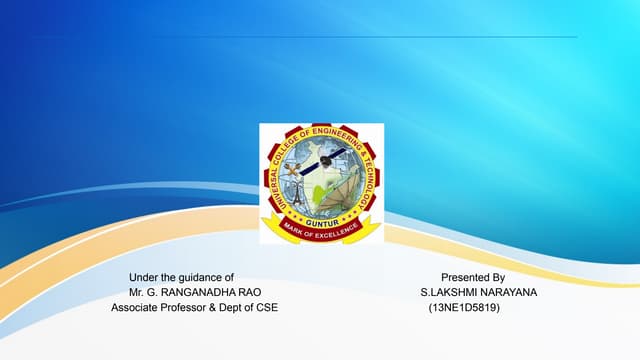 UNIVERSAL COLLEGE OF ENGINEERING & TECHNOLOGY
GUNTUR
MARK OF EXCELLENCE

Under the guidance of
Mr. G. RANGANADHA RAO
Associate Professor & Dept of CSE

Presented By
S.LAKSHMI NARAYANA
(13NE1D5819)